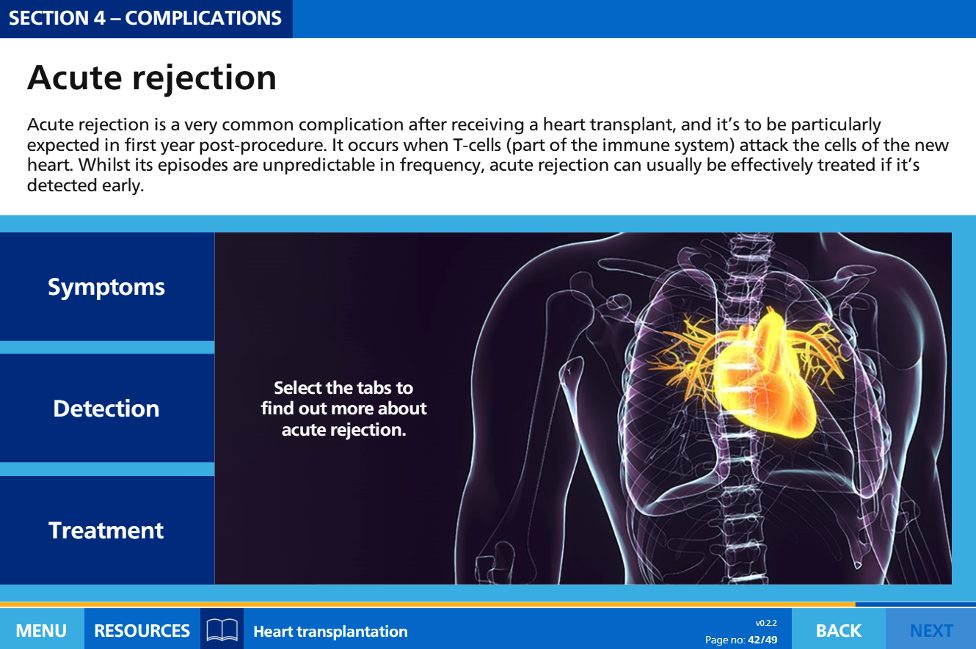 SECTION 4 – COMPLICATIONS

Acute rejection

Acute rejection is a very common complication after receiving a heart transplant, and it's to be particularly expected in first year post-procedure. It occurs when T-cells (part of the immune system) attack the cells of the new heart. Whilst its episodes are unpredictable in frequency, acute rejection can usually be effectively treated if it's detected early.

Symptoms

Detection

Treatment

Select the tabs to find out more about acute rejection.

MENU RESOURCES Heart transplantation v0.2.2 Page no: 42/49 BACK NEXT